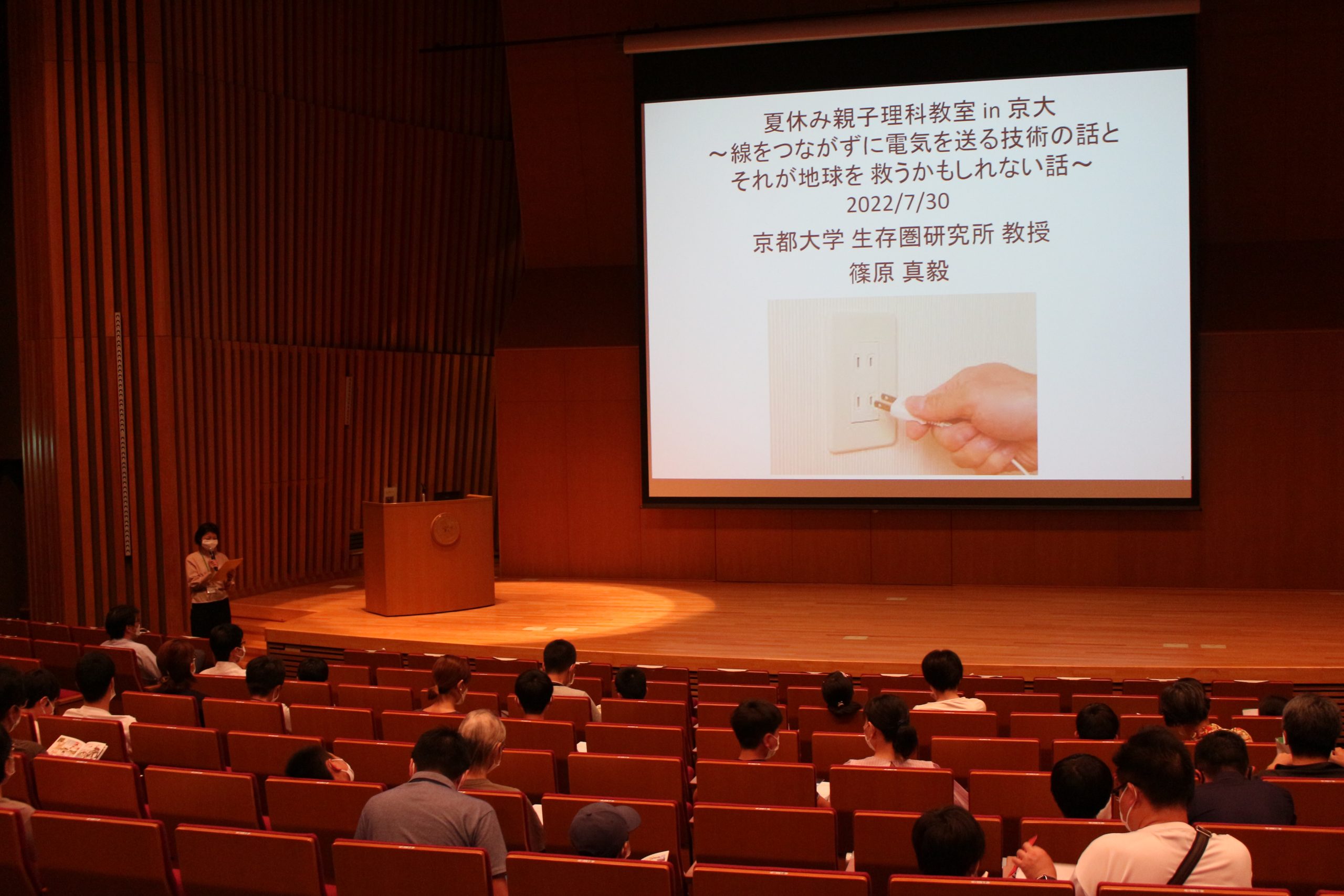 夏休み親子理科教室 in 京大
～線をつながずに電気を送る技術の話と
それが地球を 救うかもしれない話～
2022/7/30
京都大学 生存圏研究所 教授
篠原 真毅